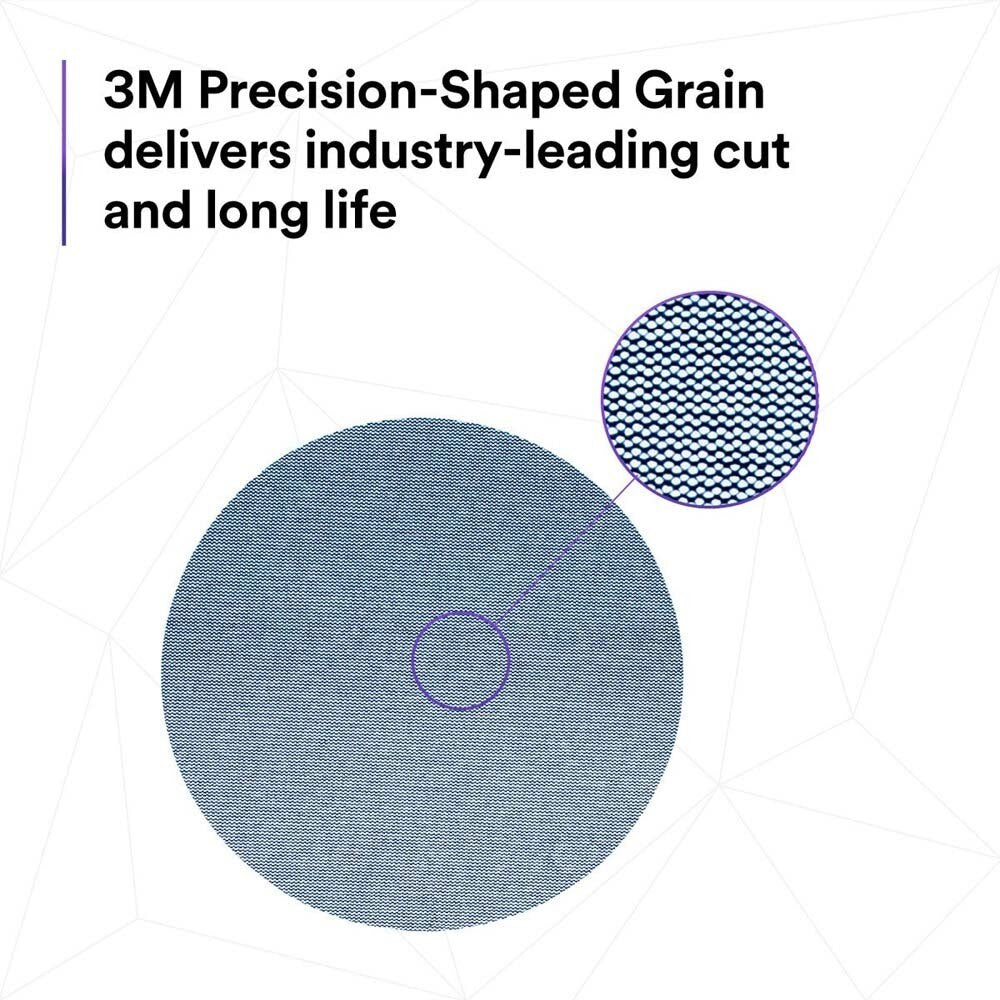 3M Precision-Shaped Grain delivers industry-leading cut and long life